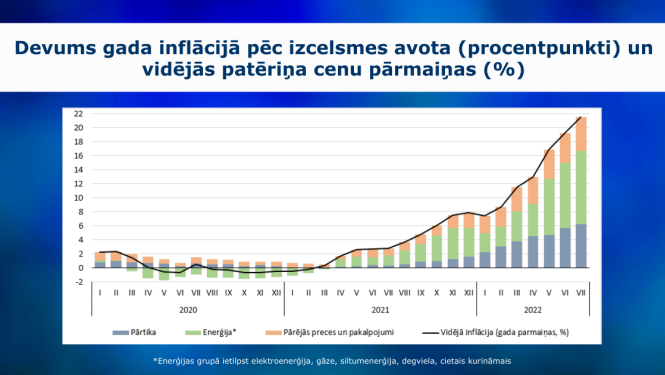 Devums gada inflācijā pēc izcelsmes avota (procentpunkti) un vidējās patēriņa cenu pārmaiņas (%)

22
20
18
16
14
12
10
8
6
4
2
0
-2

I II III IV V VI VII VIII IX X XI XII I II III IV V VI VII VIII IX X XI XII I II III IV V VI VII

2020
2021
2022

Pārtika
Enerģija*
Pārējās preces un pakalpojumi
Vidējā inflācija (gada parmaiņas, %)

*Enerģijas grupā ietilpst elektroenerģija, gāze, siltumenerģija, degviela, cietais kurināmais